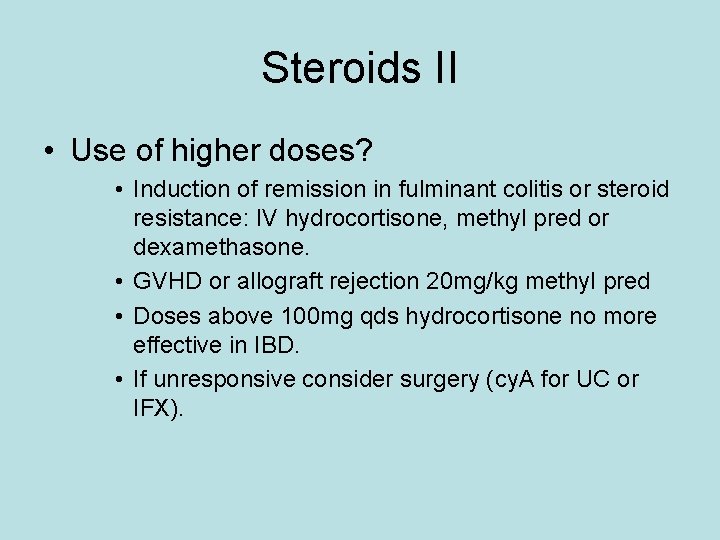 Steroids II

• Use of higher doses?

• Induction of remission in fulminant colitis or steroid resistance: IV hydrocortisone, methyl pred or dexamethasone.

• GVHD or allograft rejection 20mg/kg methyl pred

• Doses above 100mg qds hydrocortisone no more effective in IBD.

• If unresponsive consider surgery (cyA for UC or IFX).